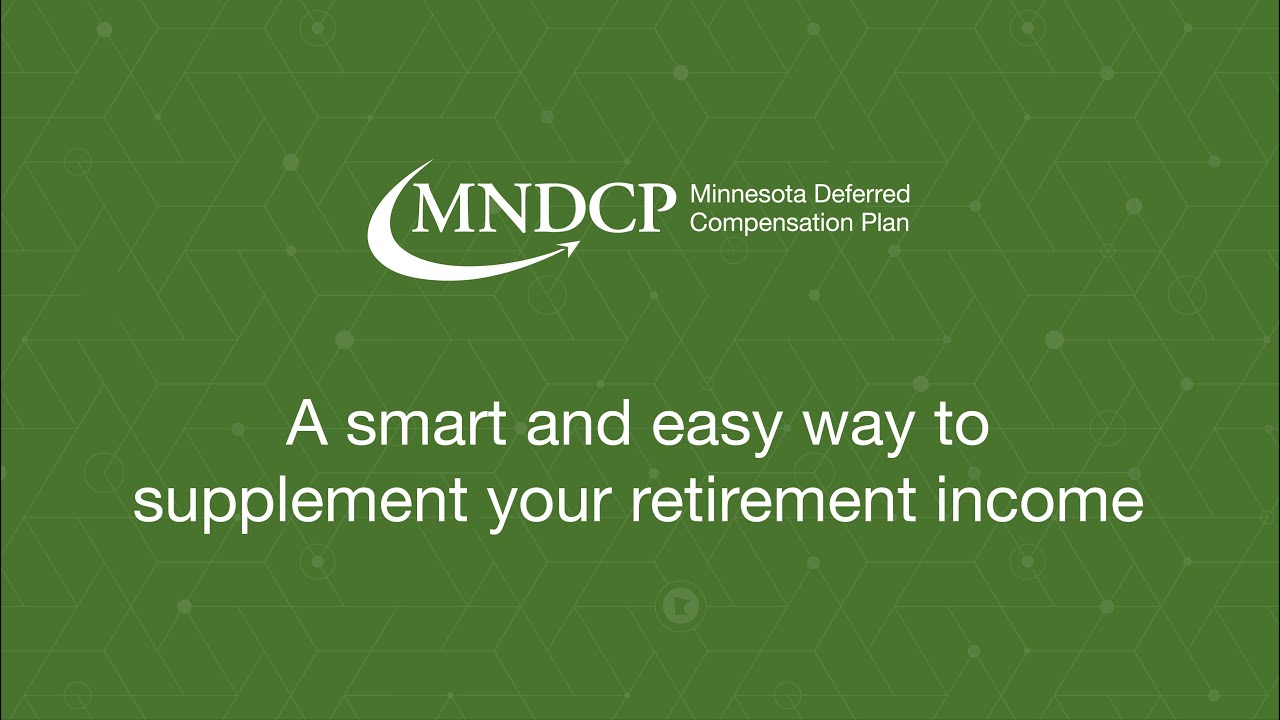 MNDCP Minnesota Deferred Compensation Plan

A smart and easy way to supplement your retirement income